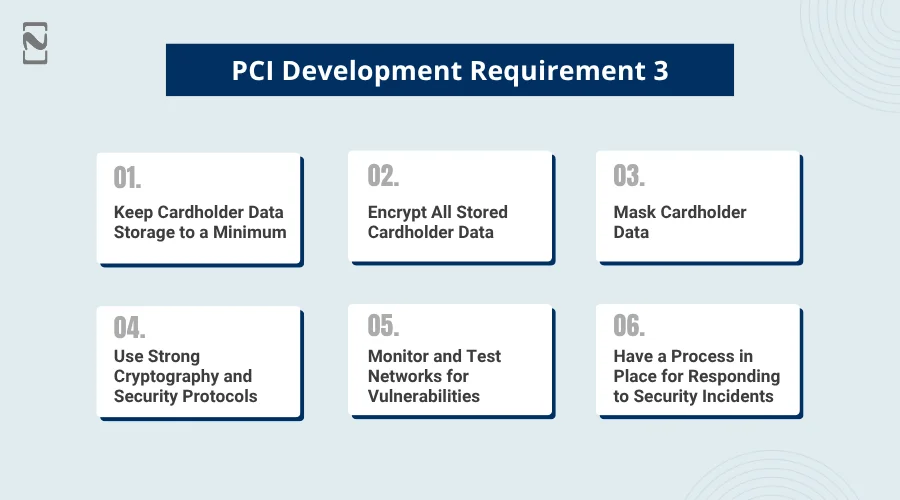 PCI Development Requirement 3

01.
Keep Cardholder Data Storage to a Minimum

02.
Encrypt All Stored Cardholder Data

03.
Mask Cardholder Data

04.
Use Strong Cryptography and Security Protocols

05.
Monitor and Test Networks for Vulnerabilities

06.
Have a Process in Place for Responding to Security Incidents